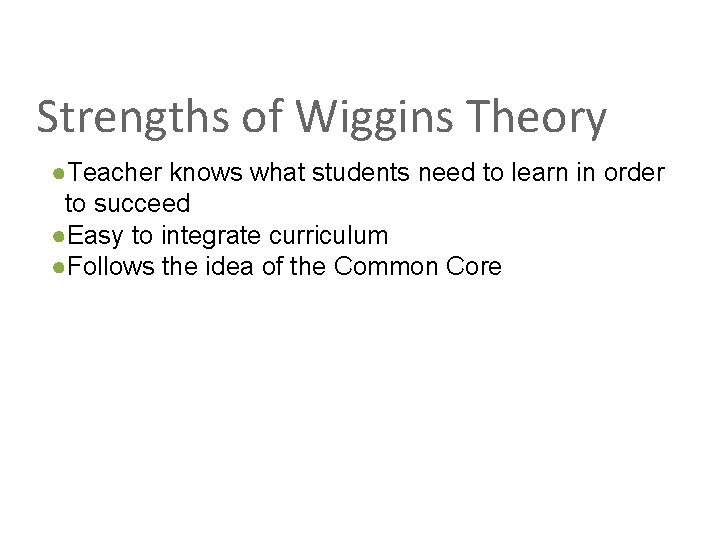 Strengths of Wiggins Theory

●Teacher knows what students need to learn in order to succeed
●Easy to integrate curriculum
●Follows the idea of the Common Core